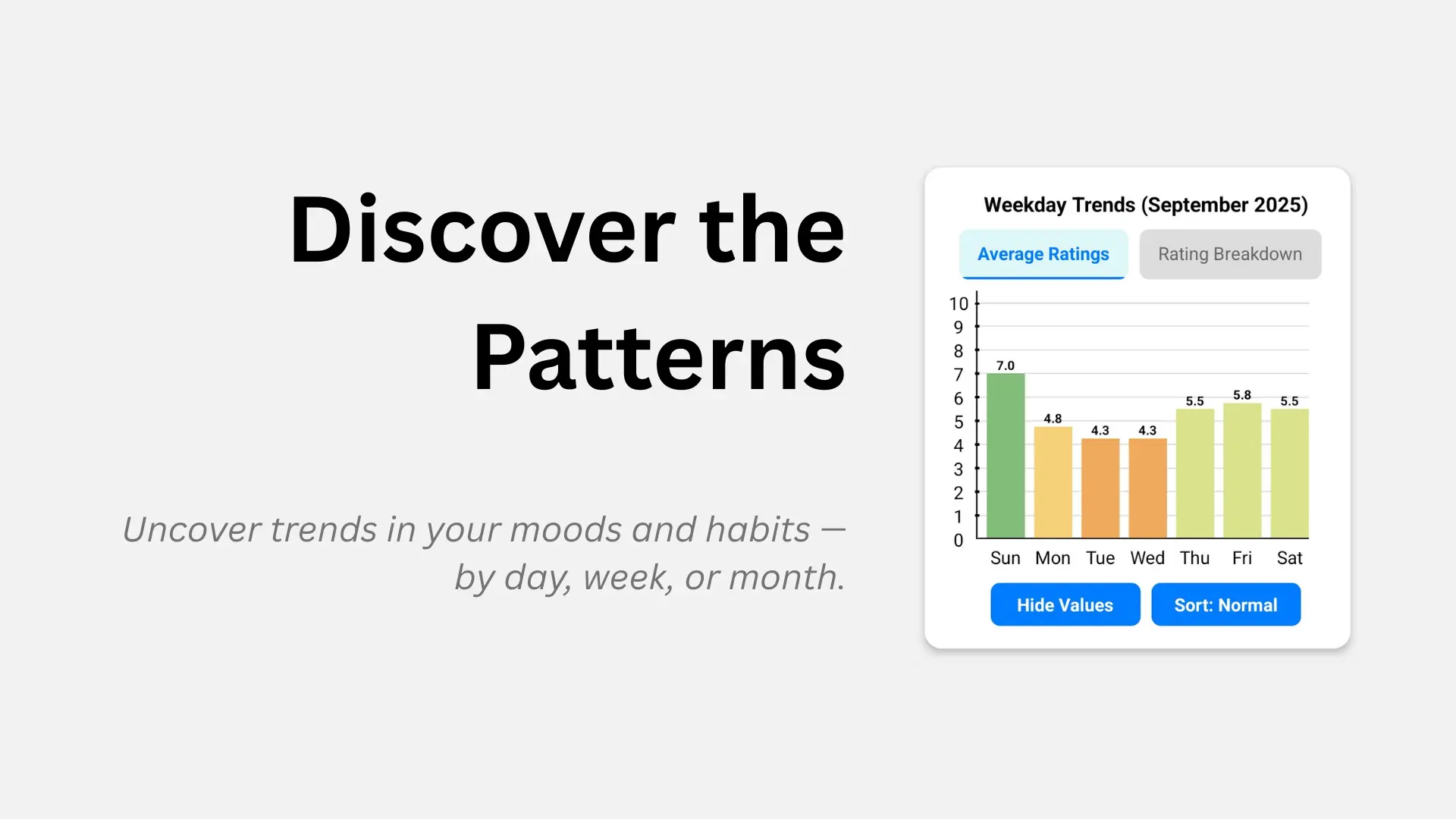 Discover the Patterns

Uncover trends in your moods and habits — by day, week, or month.

Weekday Trends (September 2025)

Average Ratings

Rating Breakdown

10
9
8
7
6
5
4
3
2
1
0

7.0
4.8
4.3
4.3
5.5
5.8
5.5

Sun Mon Tue Wed Thu Fri Sat

Hide Values

Sort: Normal